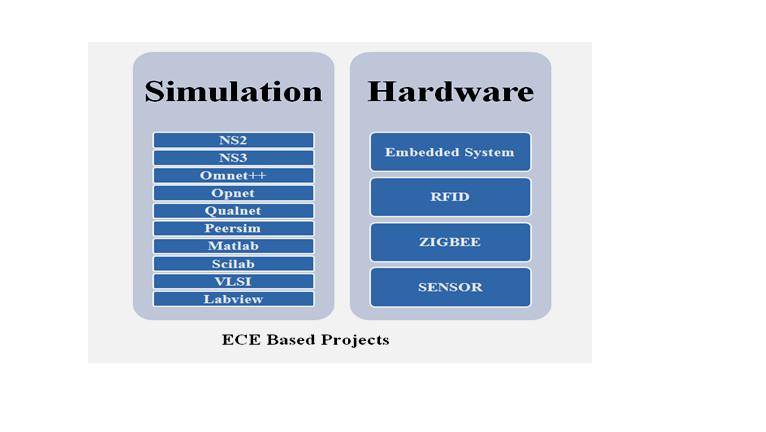 Simulation

NS2
NS3
Omnet++
Opnet
Qualnet
Peersim
Matlab
Scilab
VLSI
Labview

Hardware

Embedded System
RFID
ZIGBEE
SENSOR

ECE Based Projects